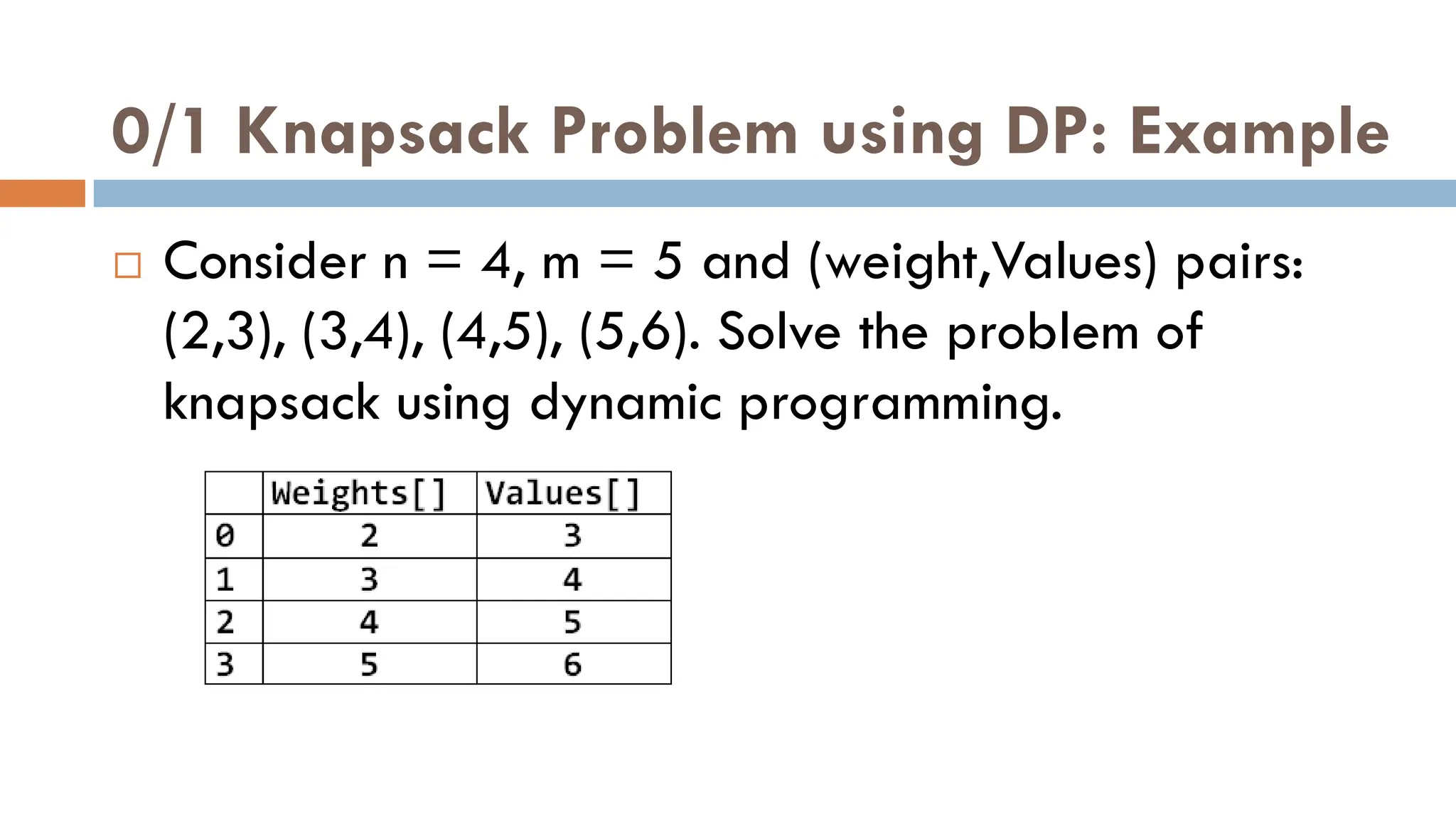 0/1 Knapsack Problem using DP: Example

□ Consider n = 4, m = 5 and (weight,Values) pairs: (2,3), (3,4), (4,5), (5,6). Solve the problem of knapsack using dynamic programming.

| | Weights[] | Values[] |
|---|---|---|
| 0 | 2 | 3 |
| 1 | 3 | 4 |
| 2 | 4 | 5 |
| 3 | 5 | 6 |